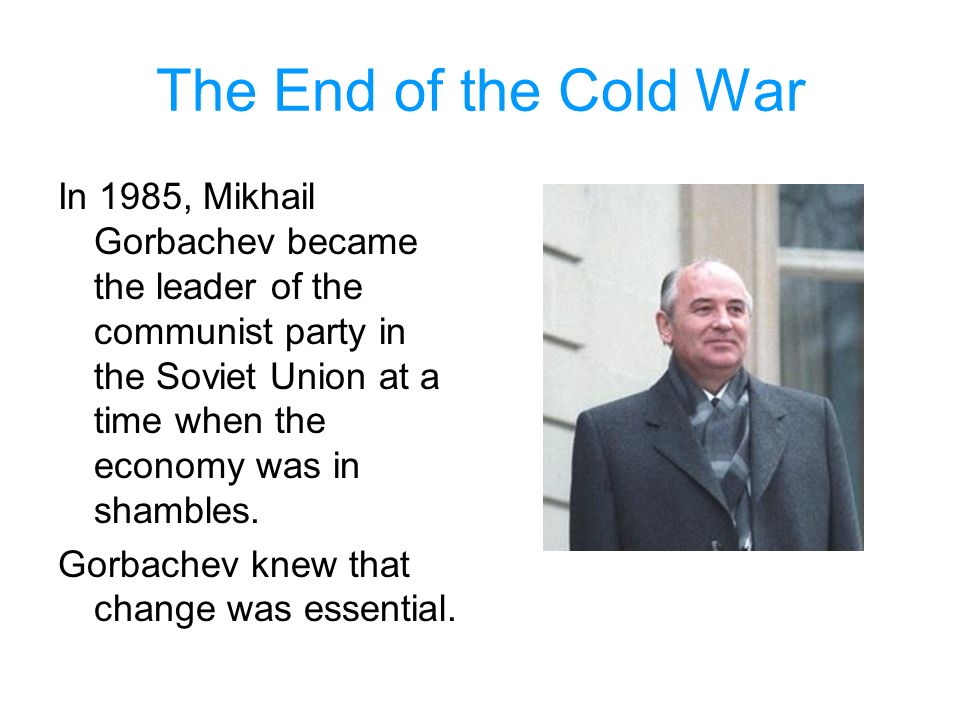 The End of the Cold War

In 1985, Mikhail Gorbachev became the leader of the communist party in the Soviet Union at a time when the economy was in shambles.

Gorbachev knew that change was essential.